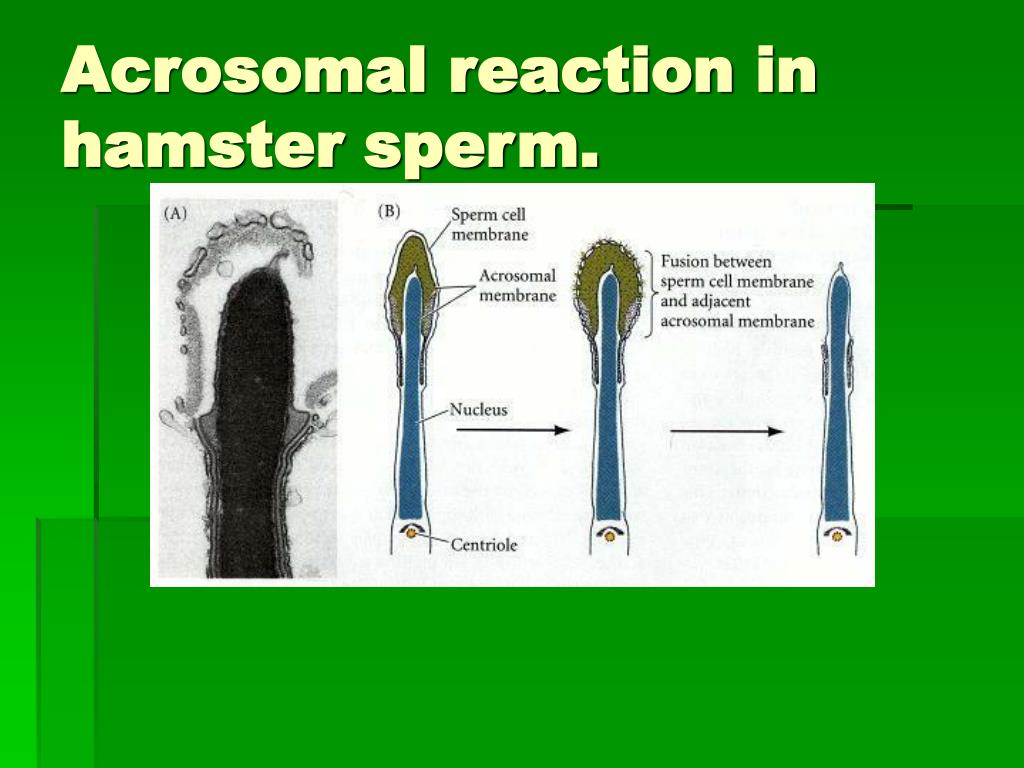 Acrosomal reaction in hamster sperm.

(A)

(B)

Sperm cell membrane

Acrosomal membrane

Nucleus

Centriole

Fusion between sperm cell membrane and adjacent acrosomal membrane